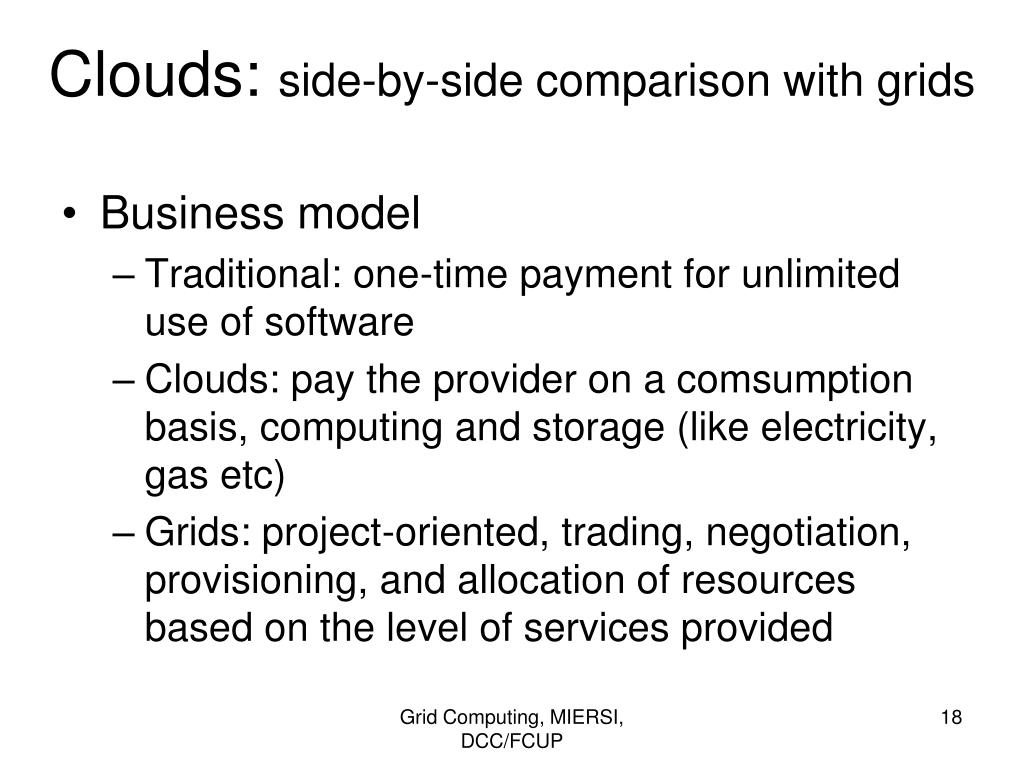 Clouds: side-by-side comparison with grids

• Business model
– Traditional: one-time payment for unlimited use of software
– Clouds: pay the provider on a comsumption basis, computing and storage (like electricity, gas etc)
– Grids: project-oriented, trading, negotiation, provisioning, and allocation of resources based on the level of services provided

Grid Computing, MIERSI, DCC/FCUP

18